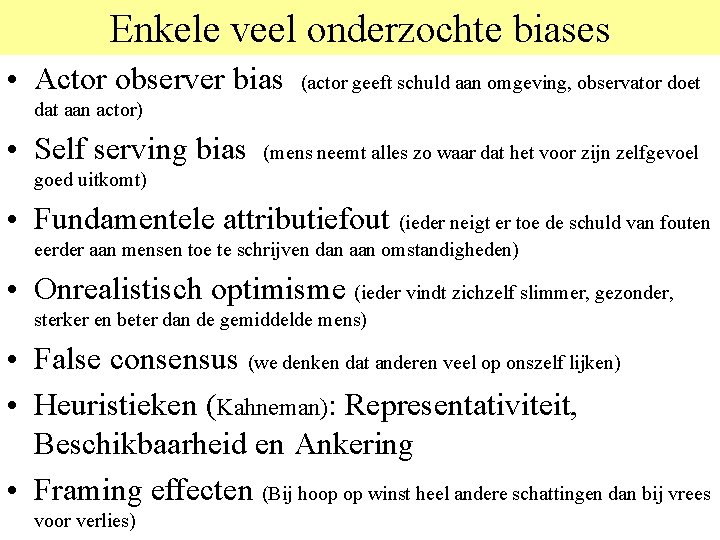 Enkele veel onderzochte biases

• Actor observer bias (actor geeft schuld aan omgeving, observator doet dat aan actor)

• Self serving bias (mens neemt alles zo waar dat het voor zijn zelfgevoel goed uitkomt)

• Fundamentele attributiefout (ieder neigt er toe de schuld van fouten eerder aan mensen toe te schrijven dan aan omstandigheden)

• Onrealistisch optimisme (ieder vindt zichzelf slimmer, gezonder, sterker en beter dan de gemiddelde mens)

• False consensus (we denken dat anderen veel op onszelf lijken)

• Heuristieken (Kahneman): Representativiteit, Beschikbaarheid en Ankering

• Framing effecten (Bij hoop op winst heel andere schattingen dan bij vrees voor verlies)